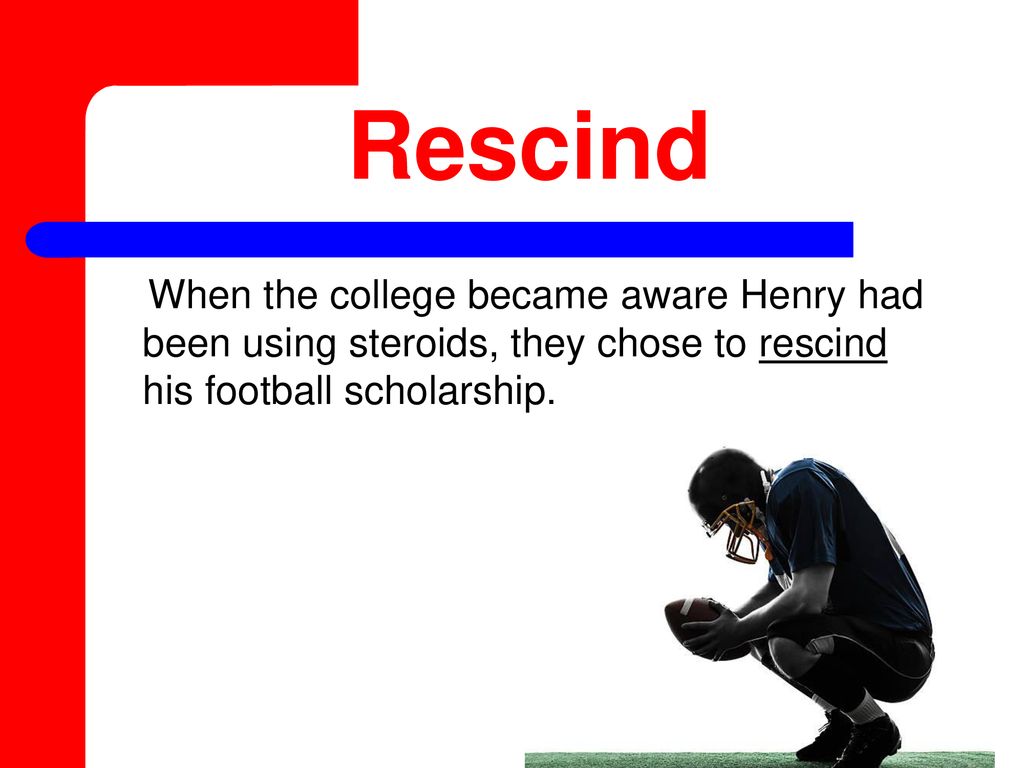 Rescind

When the college became aware Henry had been using steroids, they chose to rescind his football scholarship.